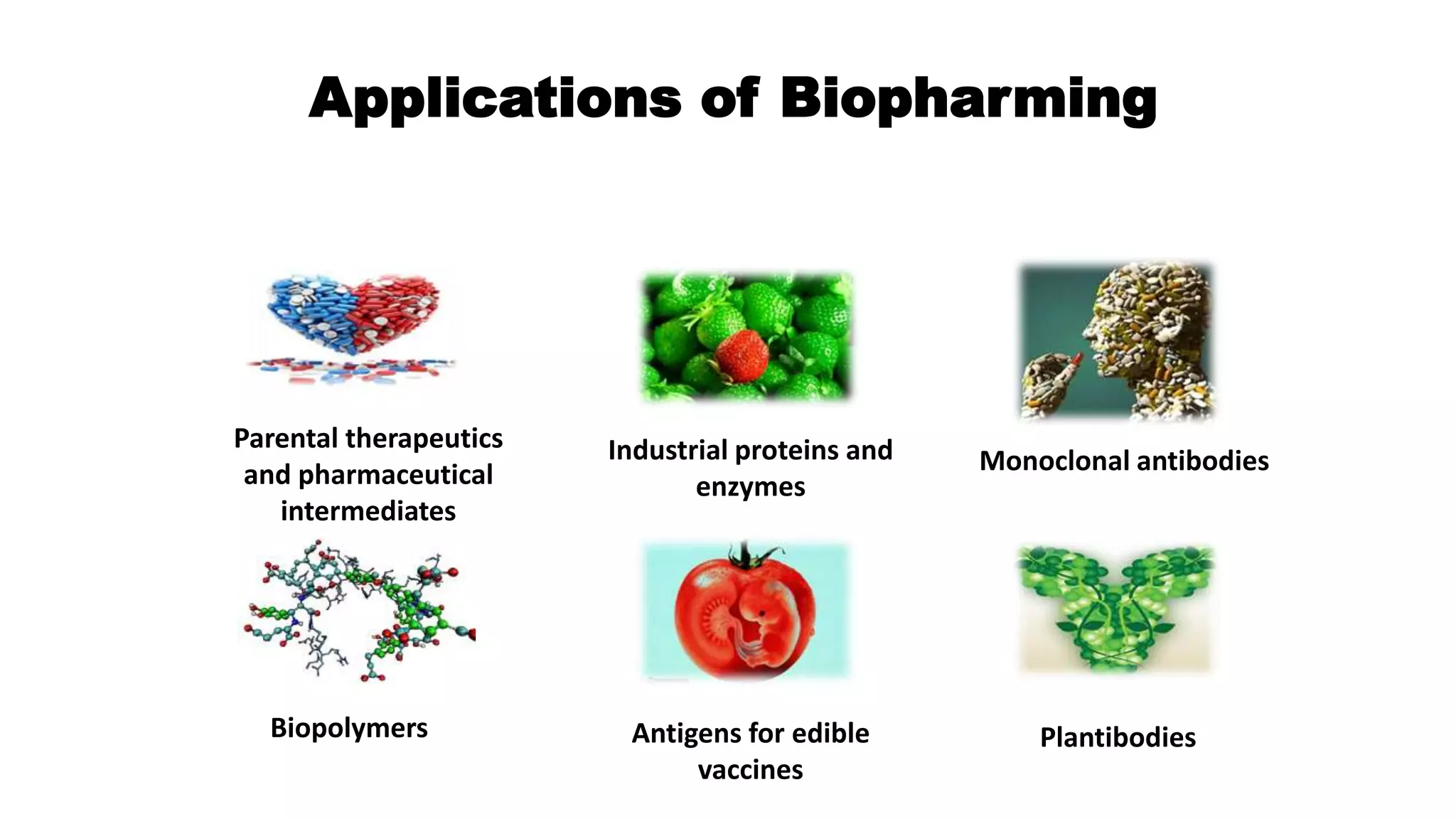 Applications of Biopharming

Parental therapeutics and pharmaceutical intermediates

Industrial proteins and enzymes

Monoclonal antibodies

Biopolymers

Antigens for edible vaccines

Plantibodies